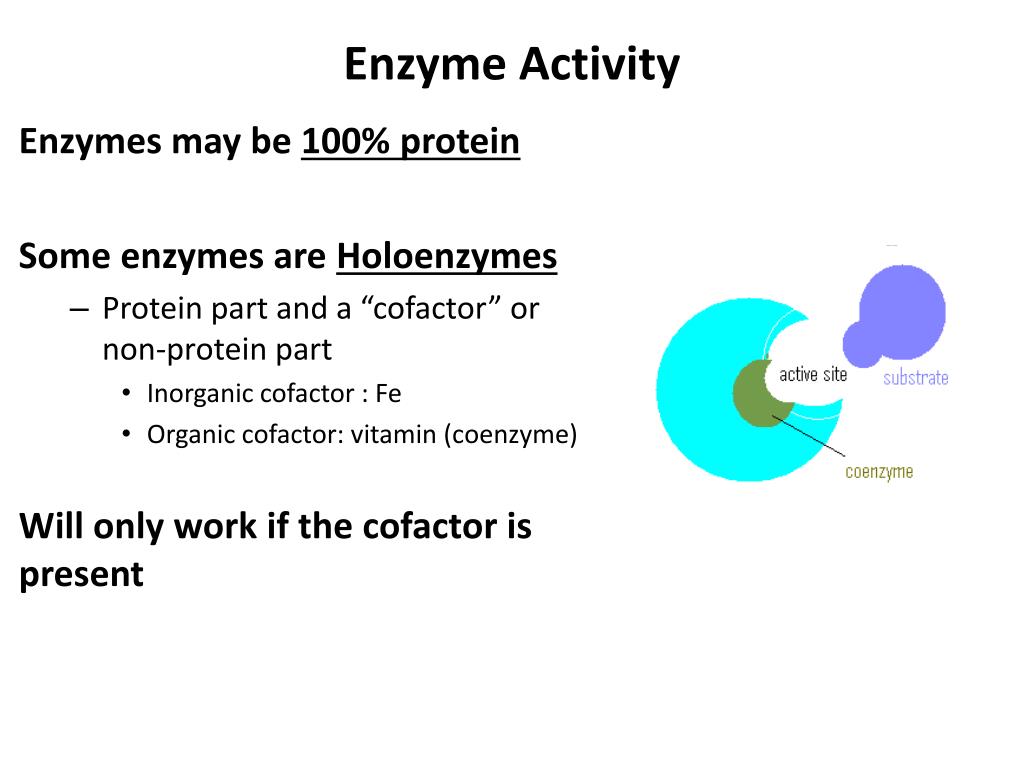 Enzyme Activity

Enzymes may be 100% protein

Some enzymes are Holoenzymes

– Protein part and a “cofactor” or non-protein part

• Inorganic cofactor : Fe

• Organic cofactor: vitamin (coenzyme)

Will only work if the cofactor is present

active site

substrate

coenzyme